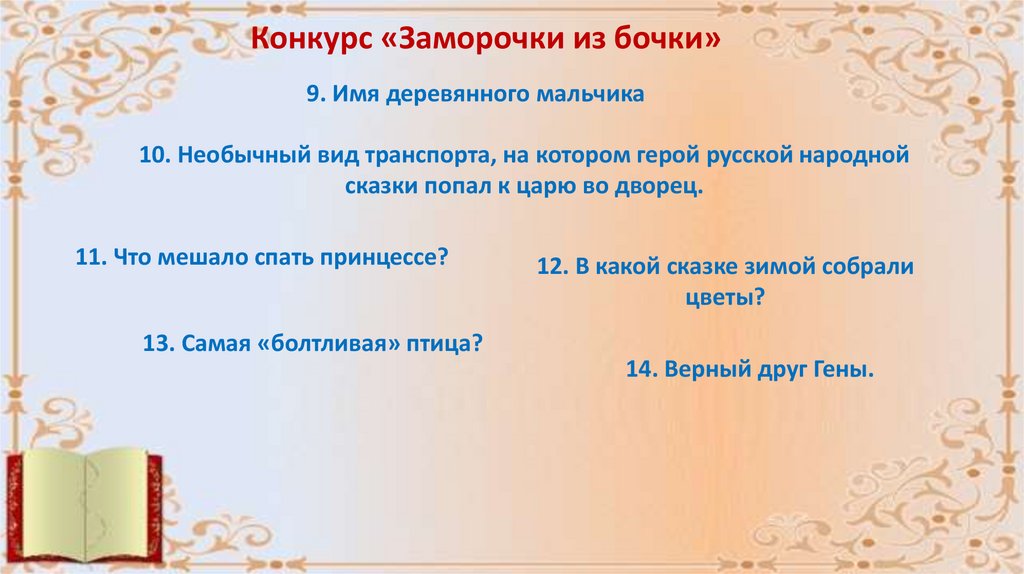 Конкурс «Заморочки из бочки»

9. Имя деревянного мальчика

10. Необычный вид транспорта, на котором герой русской народной сказки попал к царю во дворец.

11. Что мешало спать принцессе?

12. В какой сказке зимой собрали цветы?

13. Самая «болтливая» птица?

14. Верный друг Гены.